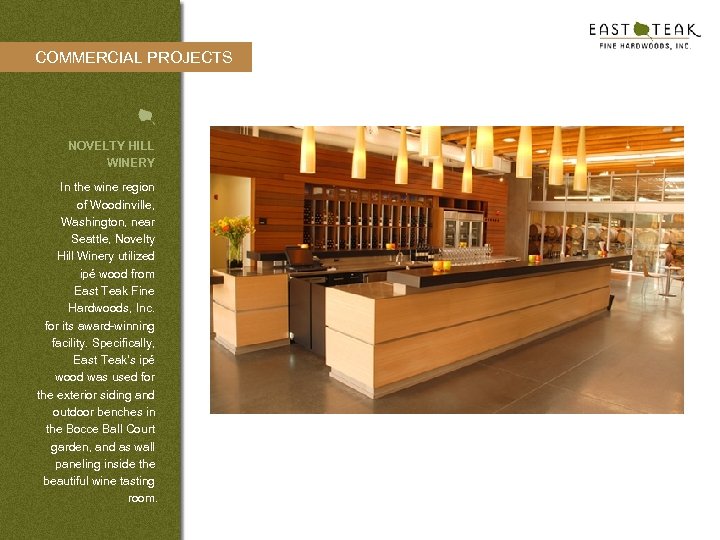 COMMERCIAL PROJECTS

EAST TEAK
FINE HARDWOODS, INC.

NOVELTY HILL WINERY

In the wine region of Woodinville, Washington, near Seattle, Novelty Hill Winery utilized ipé wood from East Teak Fine Hardwoods, Inc. for its award-winning facility. Specifically, East Teak's ipé wood was used for the exterior siding and outdoor benches in the Bocce Ball Court garden, and as wall paneling inside the beautiful wine tasting room.